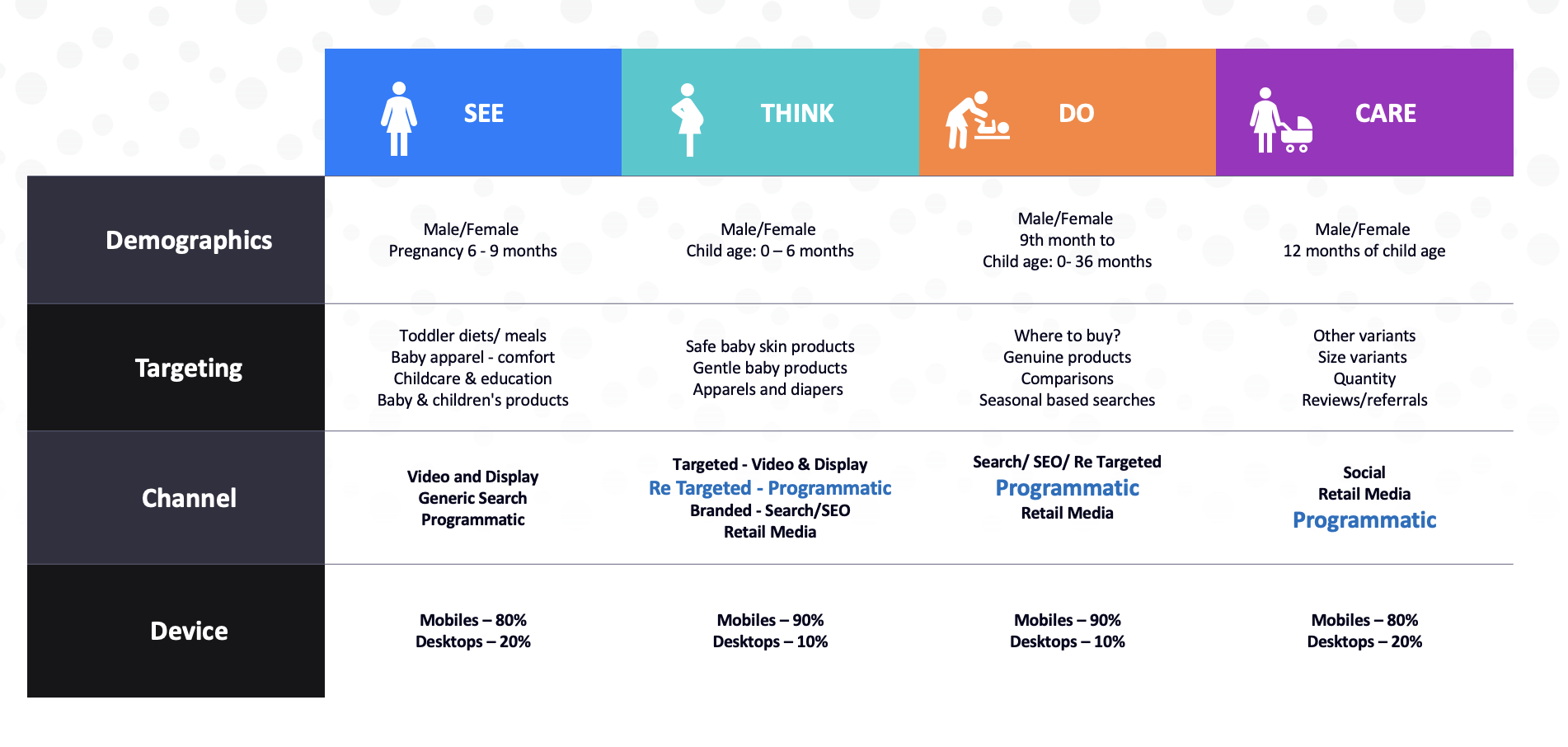 |  | SEE | THINK | DO | CARE |
|---|---|---|---|---|
| Demographics | Male/Female Pregnancy 6 - 9 months | Male/Female Child age: 0 – 6 months | Male/Female 9th month to Child age: 0- 36 months | Male/Female 12 months of child age |
| Targeting | Toddler diets/ meals Baby apparel - comfort Childcare & education Baby & children's products | Safe baby skin products Gentle baby products Apparels and diapers | Where to buy? Genuine products Comparisons Seasonal based searches | Other variants Size variants Quantity Reviews/referrals |
| Channel | Video and Display Generic Search Programmatic | Targeted - Video & Display Re Targeted - Programmatic Branded - Search/SEO Retail Media | Search/ SEO/ Re Targeted Programmatic Retail Media | Social Retail Media Programmatic |
| Device | Mobiles – 80% Desktops – 20% | Mobiles – 90% Desktops – 10% | Mobiles – 90% Desktops – 10% | Mobiles – 80% Desktops – 20% |